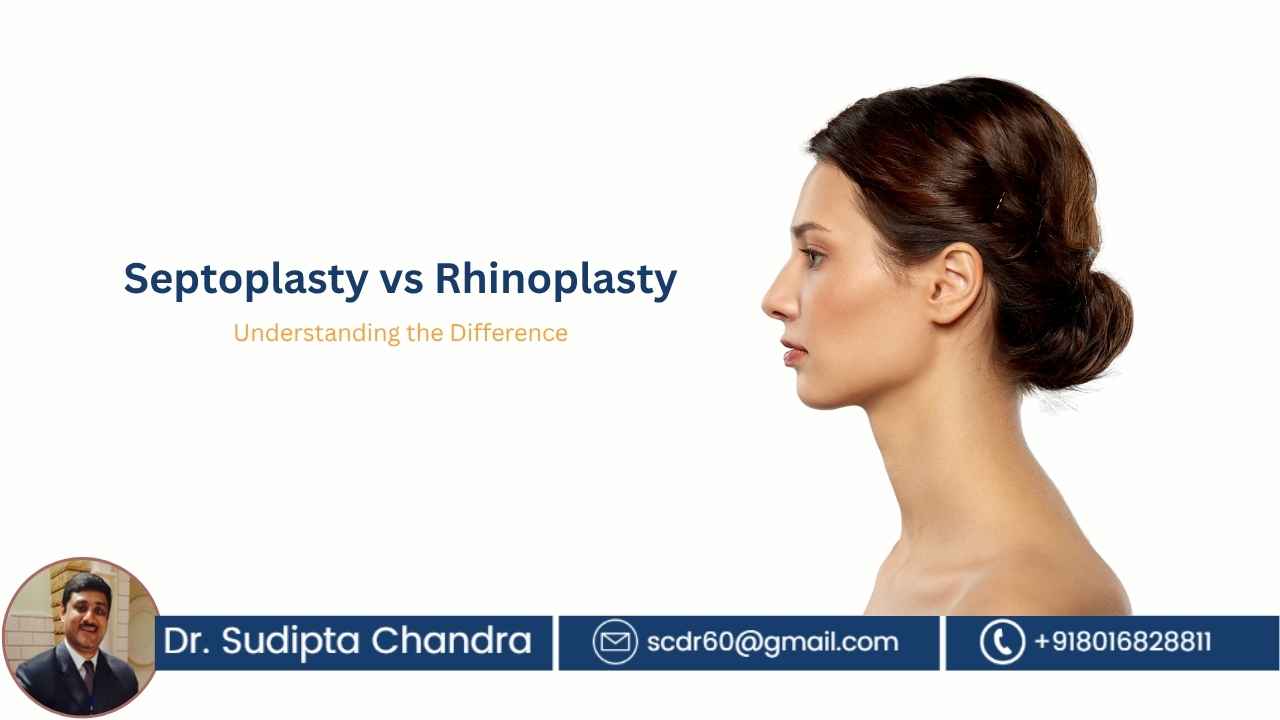 Septoplasty vs Rhinoplasty

Understanding the Difference

Dr. Sudipta Chandra

scdr60@gmail.com

+918016828811